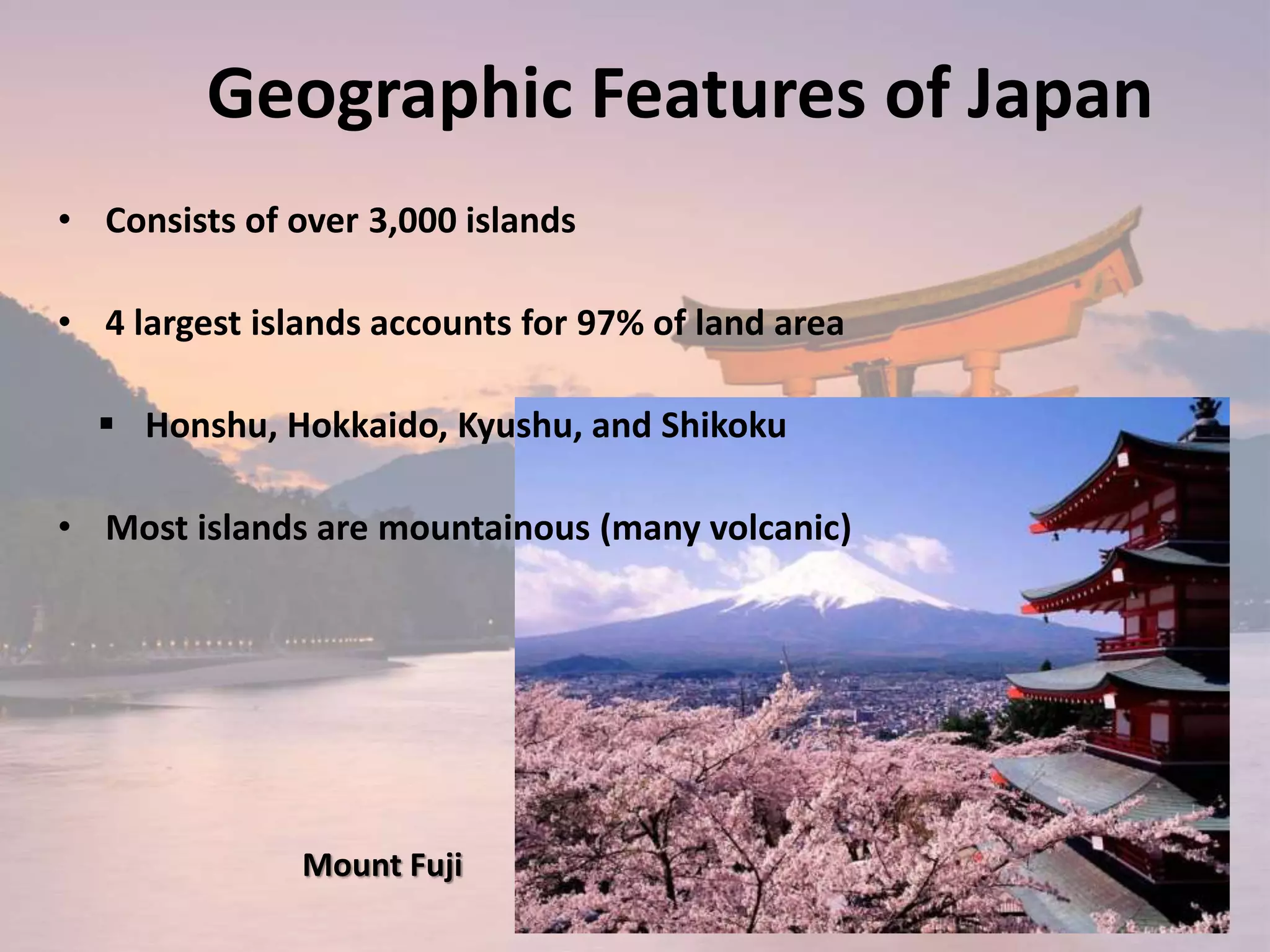 Geographic Features of Japan

• Consists of over 3,000 islands

• 4 largest islands accounts for 97% of land area

▪ Honshu, Hokkaido, Kyushu, and Shikoku

• Most islands are mountainous (many volcanic)

Mount Fuji